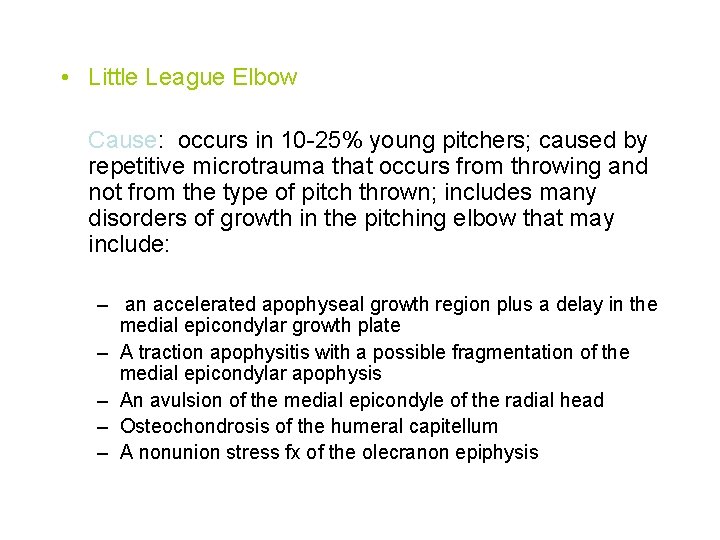 • Little League Elbow

Cause: occurs in 10-25% young pitchers; caused by repetitive microtrauma that occurs from throwing and not from the type of pitch thrown; includes many disorders of growth in the pitching elbow that may include:

– an accelerated apophyseal growth region plus a delay in the medial epicondylar growth plate
– A traction apophysitis with a possible fragmentation of the medial epicondylar apophysis
– An avulsion of the medial epicondyle of the radial head
– Osteochondrosis of the humeral capitellum
– A nonunion stress fx of the olecranon epiphysis